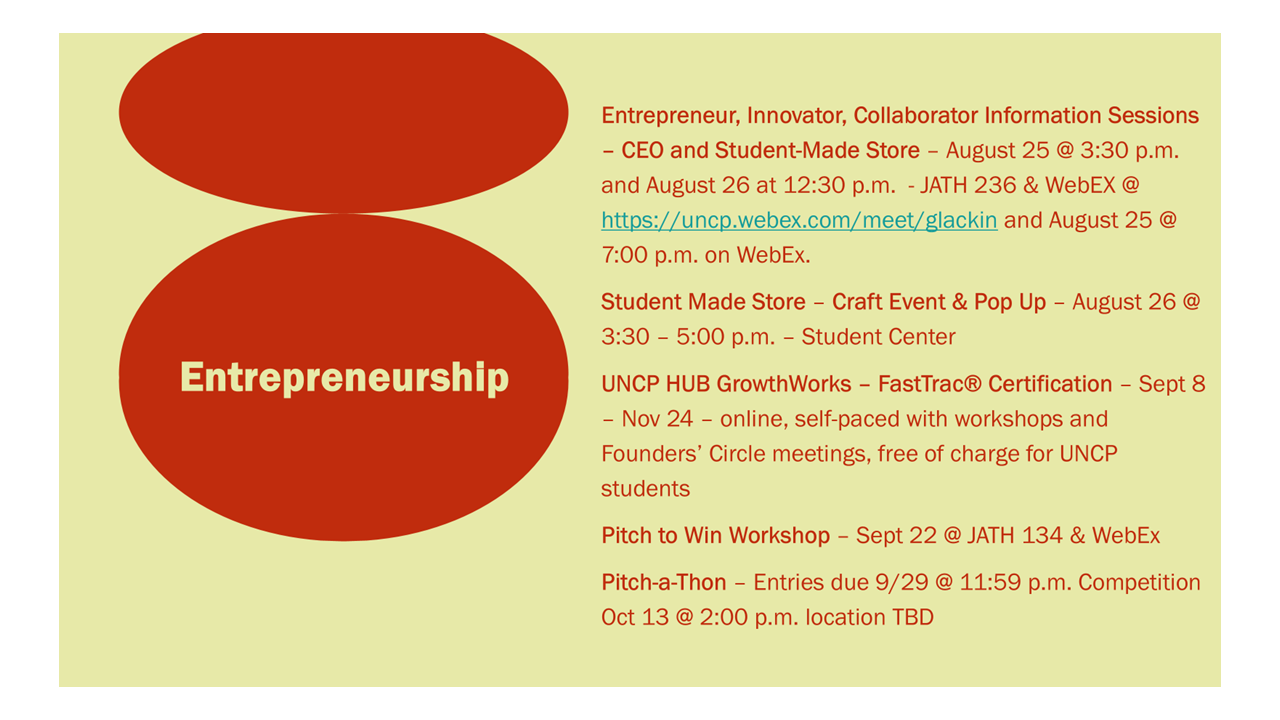 Entrepreneurship

Entrepreneur, Innovator, Collaborator Information Sessions – CEO and Student-Made Store – August 25 @ 3:30 p.m. and August 26 at 12:30 p.m. - JATH 236 & WebEX @ https://uncp.webex.com/meet/glackin and August 25 @ 7:00 p.m. on WebEx.

Student Made Store – Craft Event & Pop Up – August 26 @ 3:30 – 5:00 p.m. – Student Center

UNCP HUB GrowthWorks – FastTrac® Certification – Sept 8 – Nov 24 – online, self-paced with workshops and Founders' Circle meetings, free of charge for UNCP students

Pitch to Win Workshop – Sept 22 @ JATH 134 & WebEx

Pitch-a-Thon – Entries due 9/29 @ 11:59 p.m. Competition Oct 13 @ 2:00 p.m. location TBD